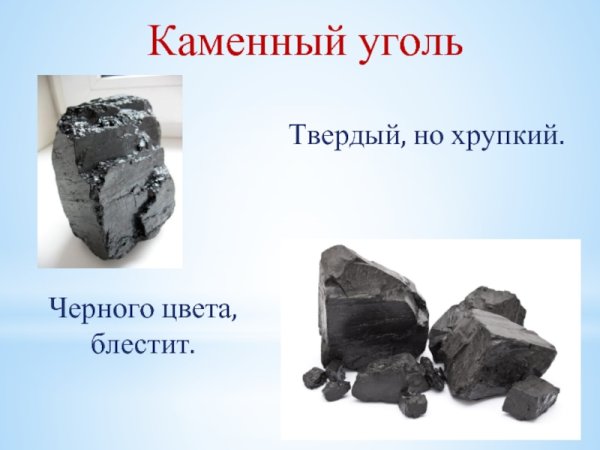 Каменный уголь

Твердый, но хрупкий.

Черного цвета, блестит.